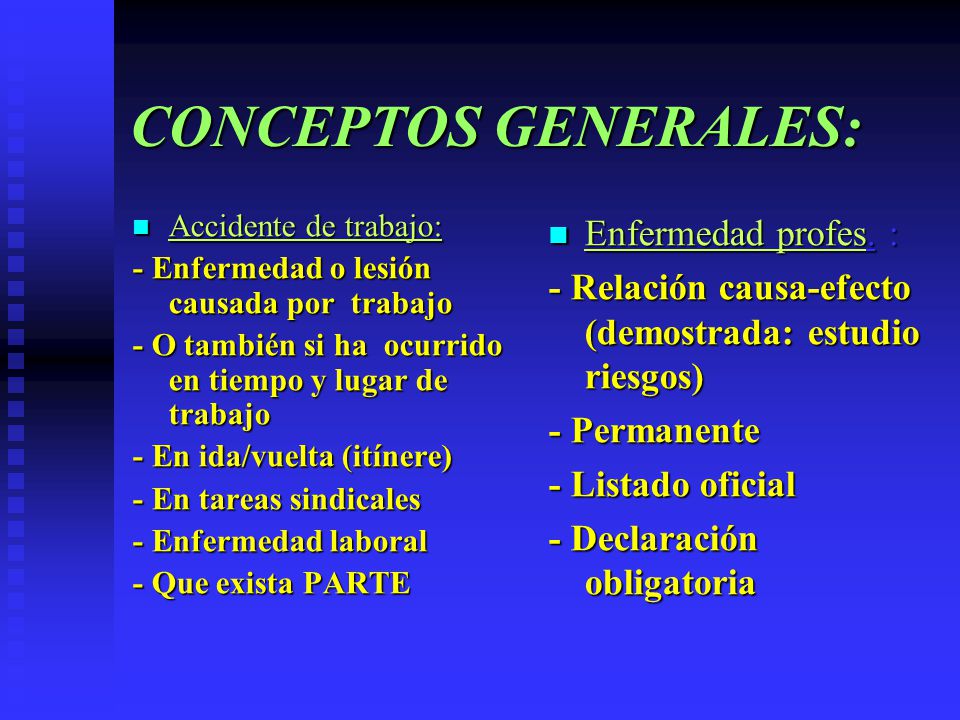 CONCEPTOS GENERALES:

Accidente de trabajo:

- Enfermedad o lesión causada por trabajo

- O también si ha ocurrido en tiempo y lugar de trabajo

- En ida/vuelta (itínere)

- En tareas sindicales

- Enfermedad laboral

- Que exista PARTE

Enfermedad profes. :

- Relación causa-efecto (demostrada: estudio riesgos)

- Permanente

- Listado oficial

- Declaración obligatoria